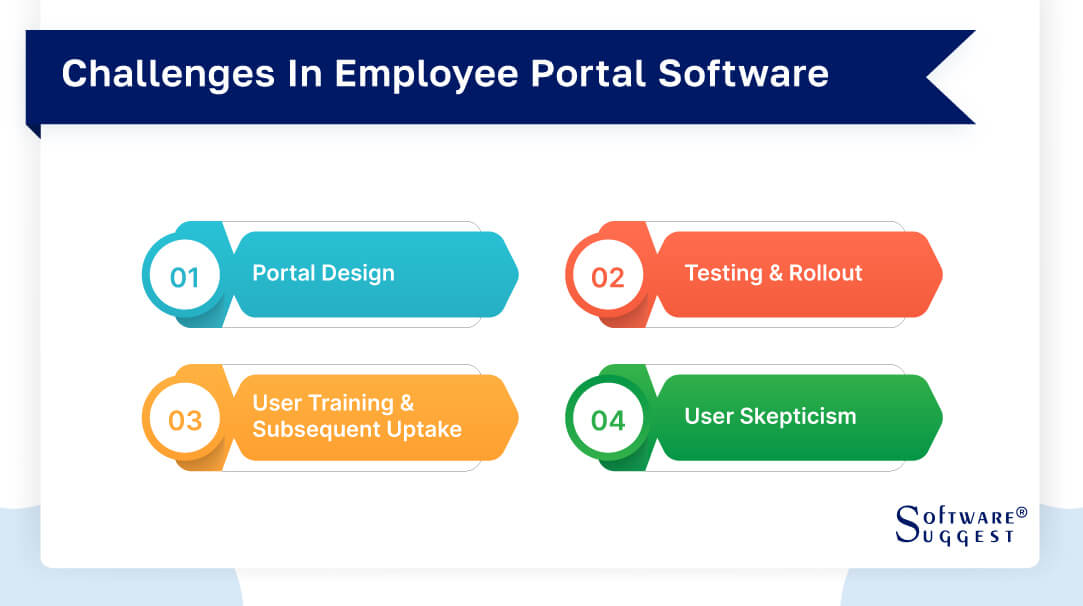 Challenges In Employee Portal Software

01 Portal Design

02 Testing & Rollout

03 User Training & Subsequent Uptake

04 User Skepticism

SOFTWARE® SUGGEST